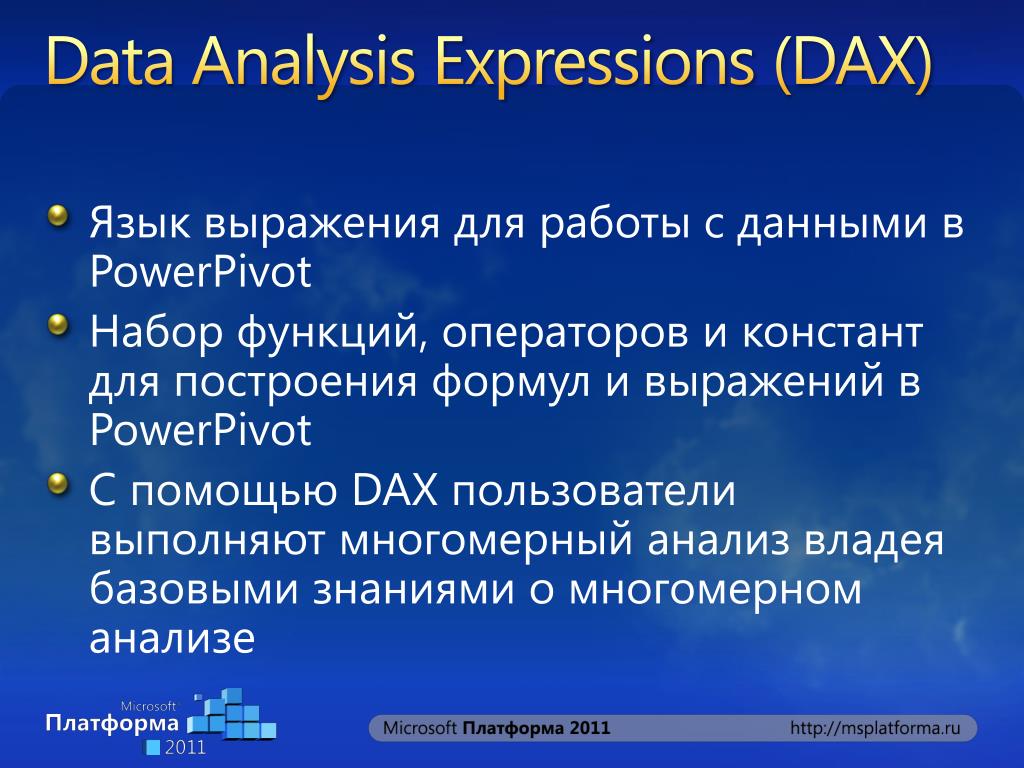 Data Analysis Expressions (DAX)

Язык выражения для работы с данными в PowerPivot

Набор функций, операторов и констант для построения формул и выражений в PowerPivot

С помощью DAX пользователи выполняют многомерный анализ владея базовыми знаниями о многомерном анализе

Microsoft Платформа 2011

Microsoft Платформа 2011

http://msplatforma.ru